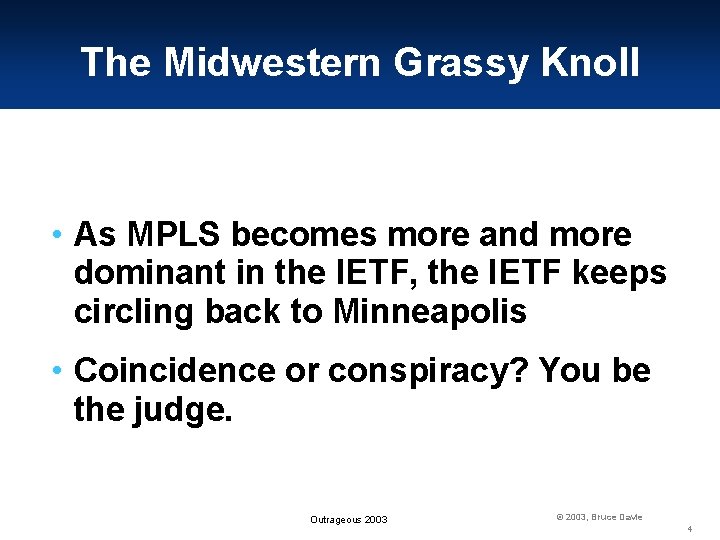 The Midwestern Grassy Knoll

• As MPLS becomes more and more dominant in the IETF, the IETF keeps circling back to Minneapolis

• Coincidence or conspiracy? You be the judge.

Outrageous 2003

© 2003, Bruce Davie

4